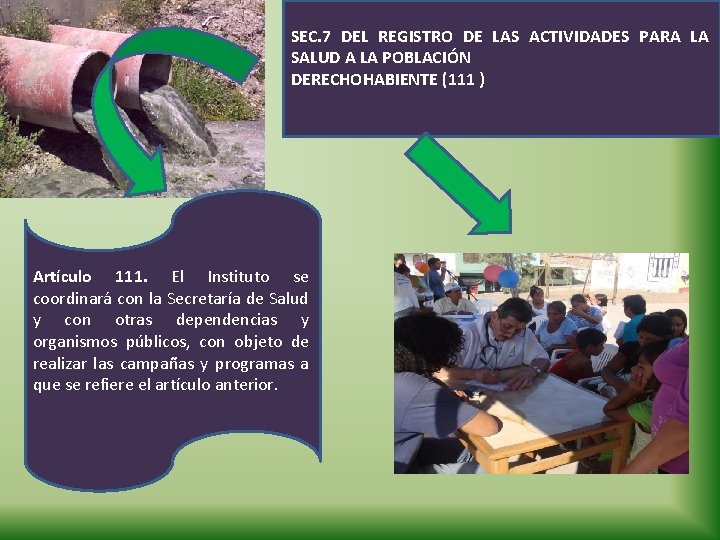 SEC.7 DEL REGISTRO DE LAS ACTIVIDADES PARA LA SALUD A LA POBLACIÓN DERECHOHABIENTE (111 )

Artículo 111. El Instituto se coordinará con la Secretaría de Salud y con otras dependencias y organismos públicos, con objeto de realizar las campañas y programas a que se refiere el artículo anterior.